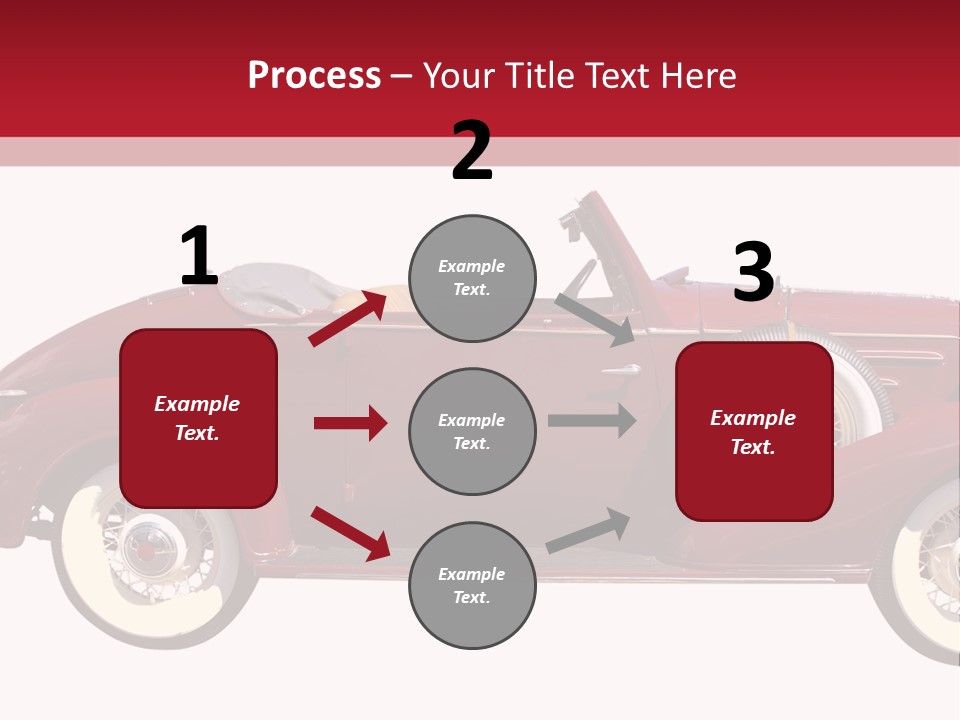 Process – Your Title Text Here

1

Example Text.

2

Example Text.

Example Text.

Example Text.

3

Example Text.